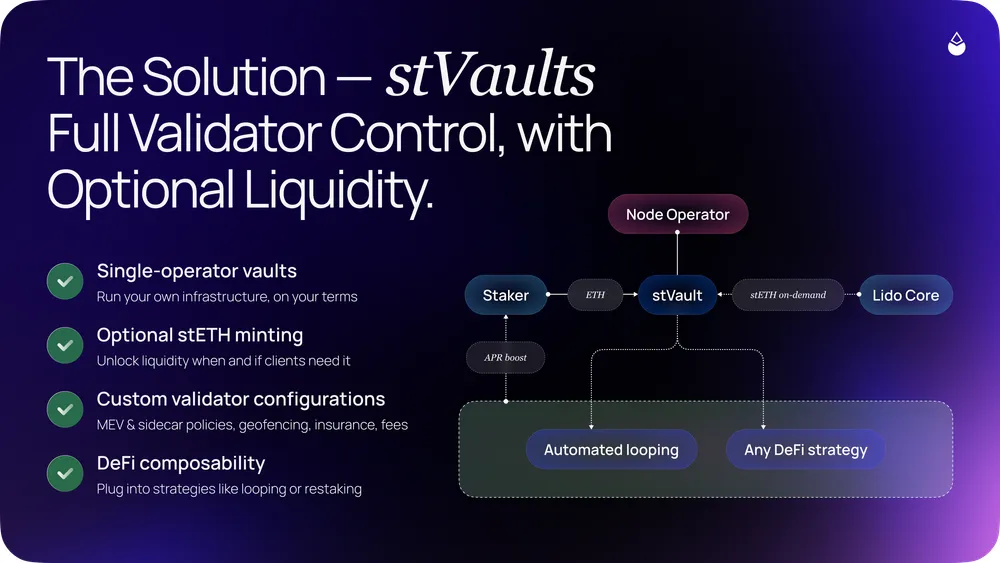 The Solution — stVaults
Full Validator Control, with Optional Liquidity.

Single-operator vaults
Run your own infrastructure, on your terms

Optional stETH minting
Unlock liquidity when and if clients need it

Custom validator configurations
MEV & sidecar policies, geofencing, insurance, fees

DeFi composability
Plug into strategies like looping or restaking

Node Operator

Staker

ETH

stVault

stETH on-demand

Lido Core

APR boost

Automated looping

Any DeFi strategy